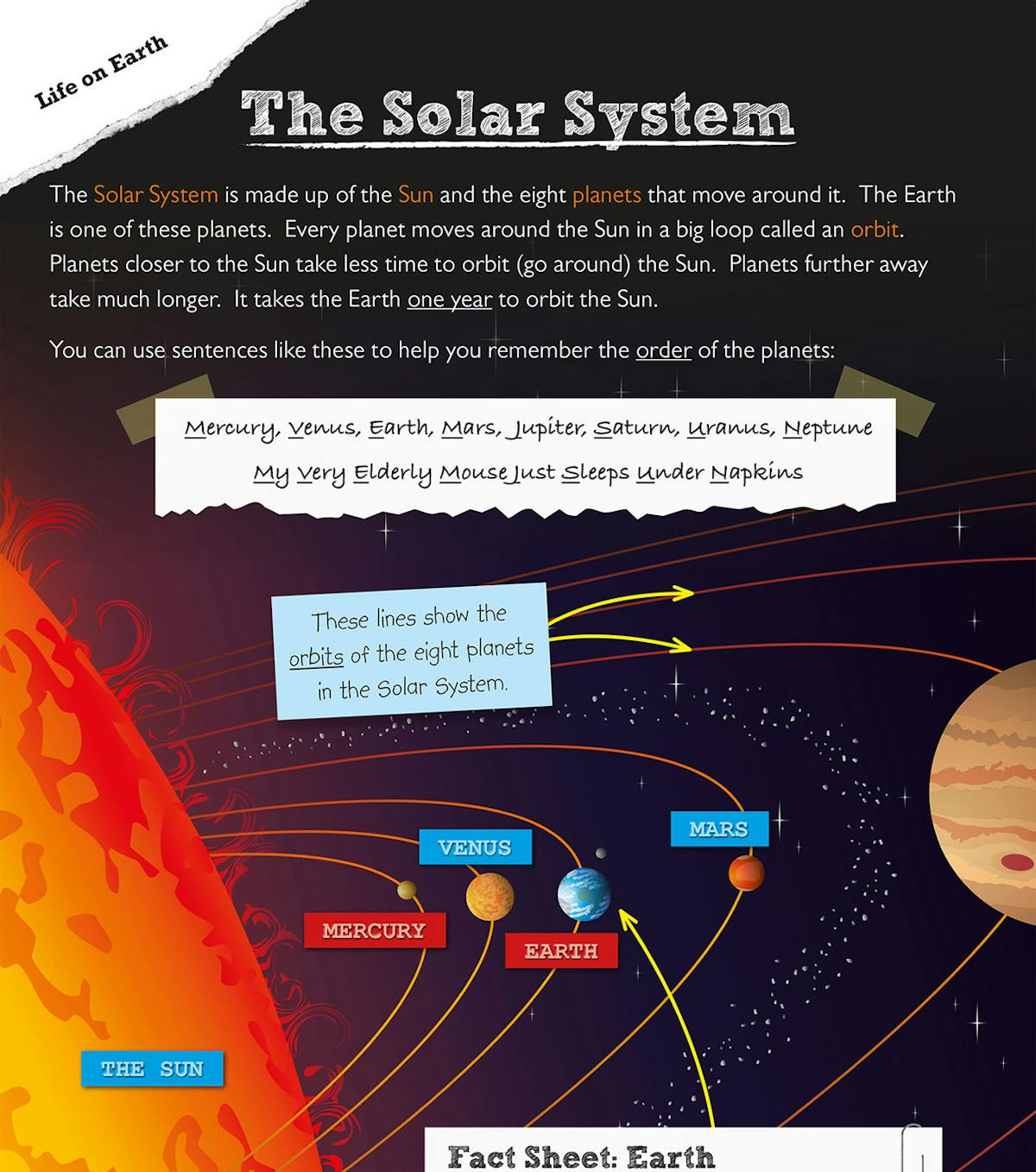 Life on Earth

The Solar System

The Solar System is made up of the Sun and the eight planets that move around it. The Earth is one of these planets. Every planet moves around the Sun in a big loop called an orbit. Planets closer to the Sun take less time to orbit (go around) the Sun. Planets further away take much longer. It takes the Earth one year to orbit the Sun.

You can use sentences like these to help you remember the order of the planets:

Mercury, Venus, Earth, Mars, Jupiter, Saturn, Uranus, Neptune
My Very Elderly Mouse Just Sleeps Under Napkins

These lines show the orbits of the eight planets in the Solar System.

VENUS

MARS

MERCURY

EARTH

THE SUN

Fact Sheet: Earth